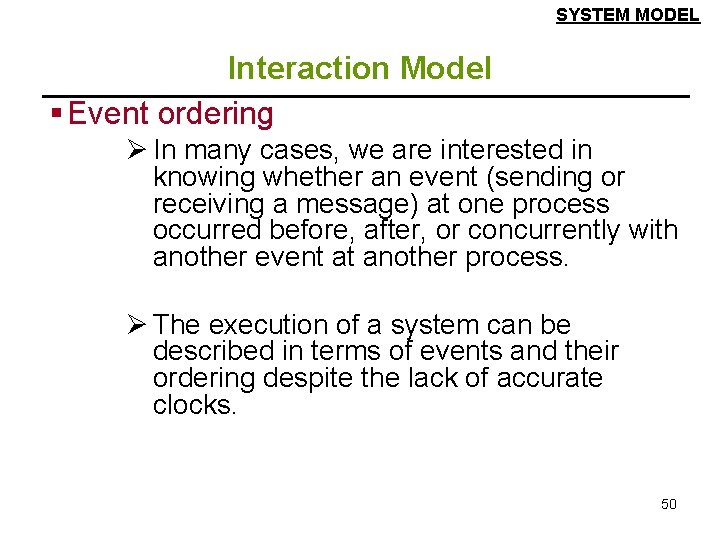 SYSTEM MODEL

Interaction Model

▪ Event ordering

➢ In many cases, we are interested in knowing whether an event (sending or receiving a message) at one process occurred before, after, or concurrently with another event at another process.

➢ The execution of a system can be described in terms of events and their ordering despite the lack of accurate clocks.

50